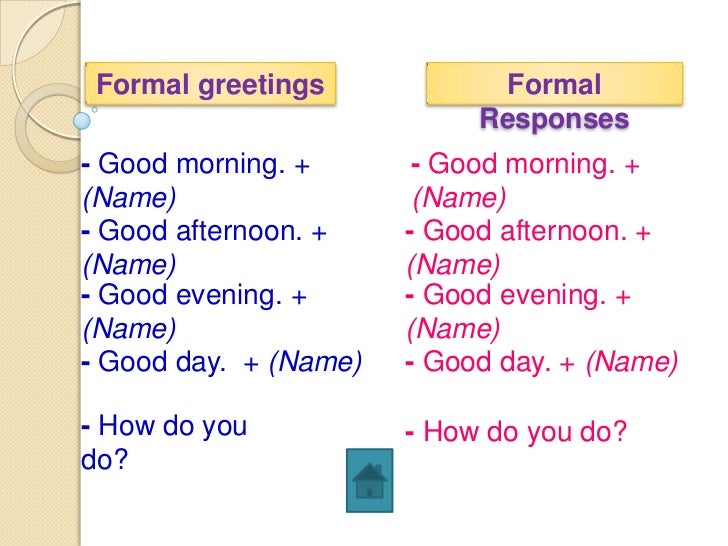 Formal greetings

- Good morning. + (Name)
- Good afternoon. + (Name)
- Good evening. + (Name)
- Good day. + (Name)

- How do you do?

Formal Responses

- Good morning. + (Name)
- Good afternoon. + (Name)
- Good evening. + (Name)
- Good day. + (Name)

- How do you do?